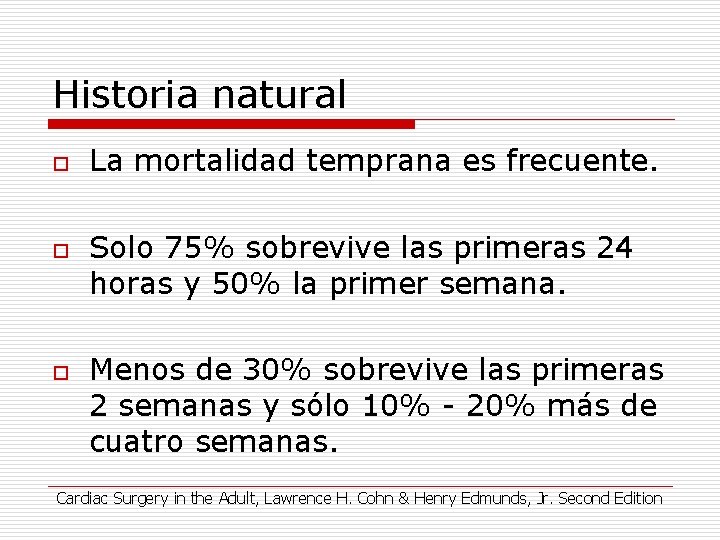 Historia natural

La mortalidad temprana es frecuente.

Solo 75% sobrevive las primeras 24 horas y 50% la primer semana.

Menos de 30% sobrevive las primeras 2 semanas y sólo 10% - 20% más de cuatro semanas.

Cardiac Surgery in the Adult, Lawrence H. Cohn & Henry Edmunds, Jr. Second Edition